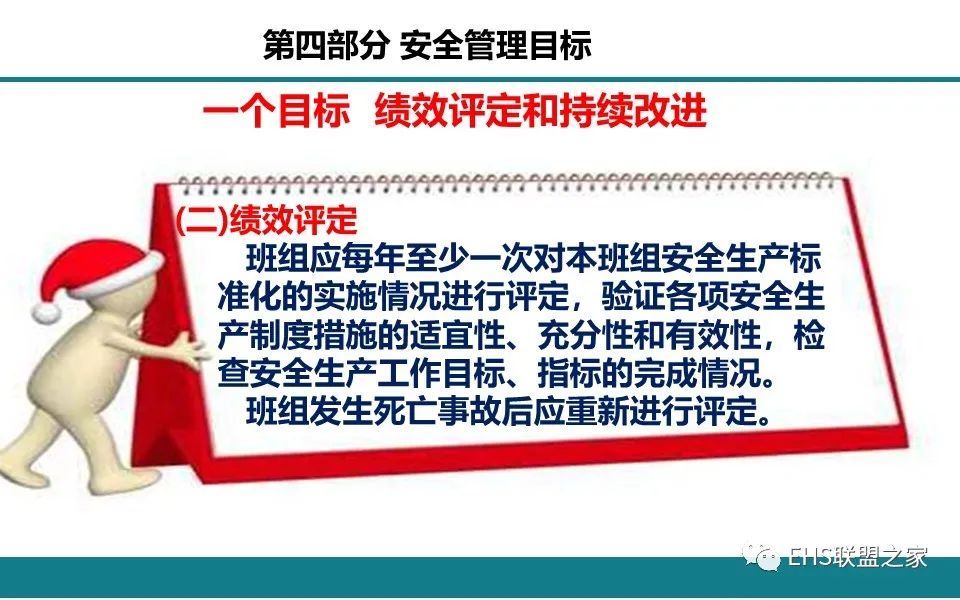 第四部分 安全管理目标

一个目标 绩效评定和持续改进

(二)绩效评定

班组应每年至少一次对本班组安全生产标准化的实施情况进行评定，验证各项安全生产制度措施的适宜性、充分性和有效性，检查安全生产工作目标、指标的完成情况。

班组发生死亡事故后应重新进行评定。

EHS联盟之家